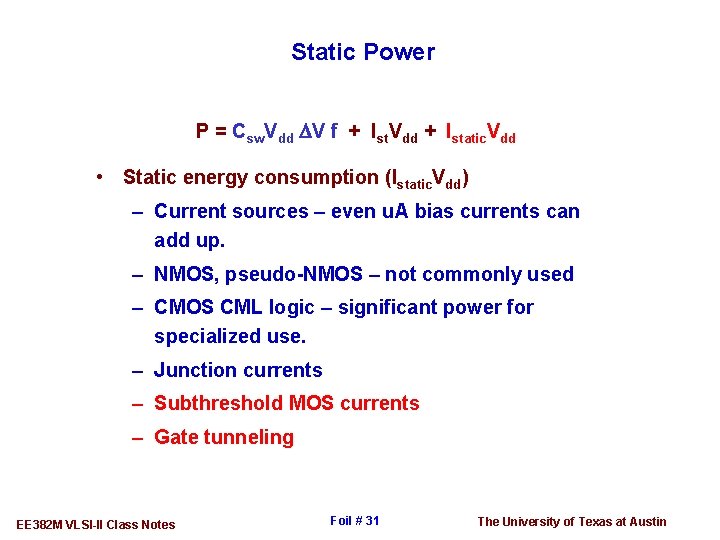 Static Power

$P = C_{sw}V_{dd} \Delta V f + I_{st}V_{dd} + I_{static}V_{dd}$

• Static energy consumption ($I_{static}V_{dd}$)

– Current sources – even uA bias currents can add up.

– NMOS, pseudo-NMOS – not commonly used

– CMOS CML logic – significant power for specialized use.

– Junction currents

– Subthreshold MOS currents

– Gate tunneling

EE382M VLSI-II Class Notes

Foil # 31

The University of Texas at Austin